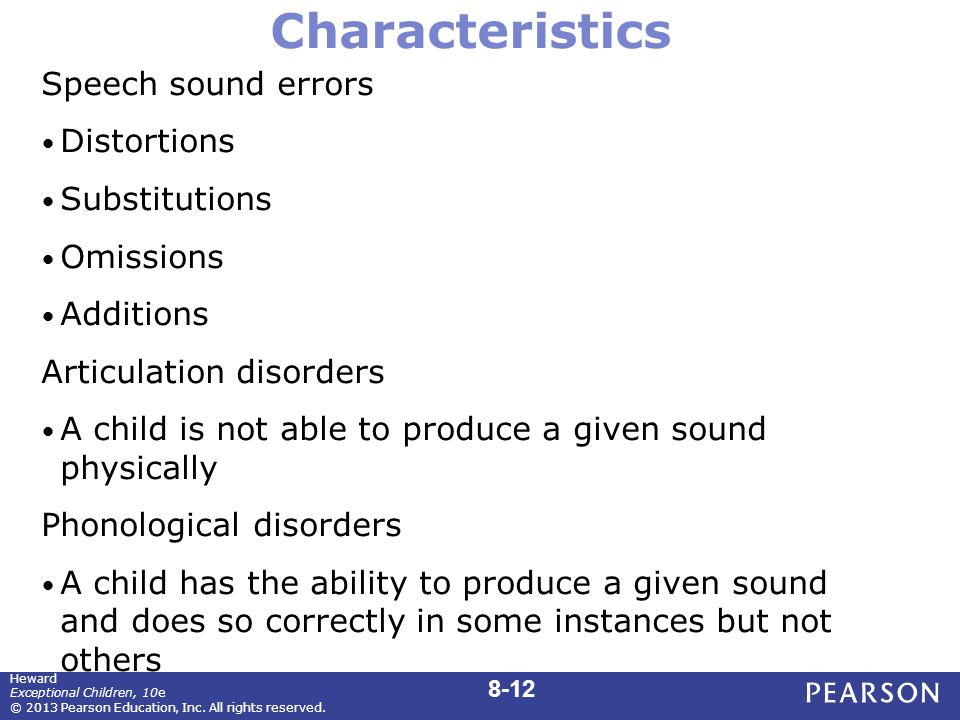 Characteristics

Speech sound errors

• Distortions

• Substitutions

• Omissions

• Additions

Articulation disorders

• A child is not able to produce a given sound physically

Phonological disorders

• A child has the ability to produce a given sound and does so correctly in some instances but not others

Heward
Exceptional Children, 10e
© 2013 Pearson Education, Inc. All rights reserved.

8-12

PEARSON